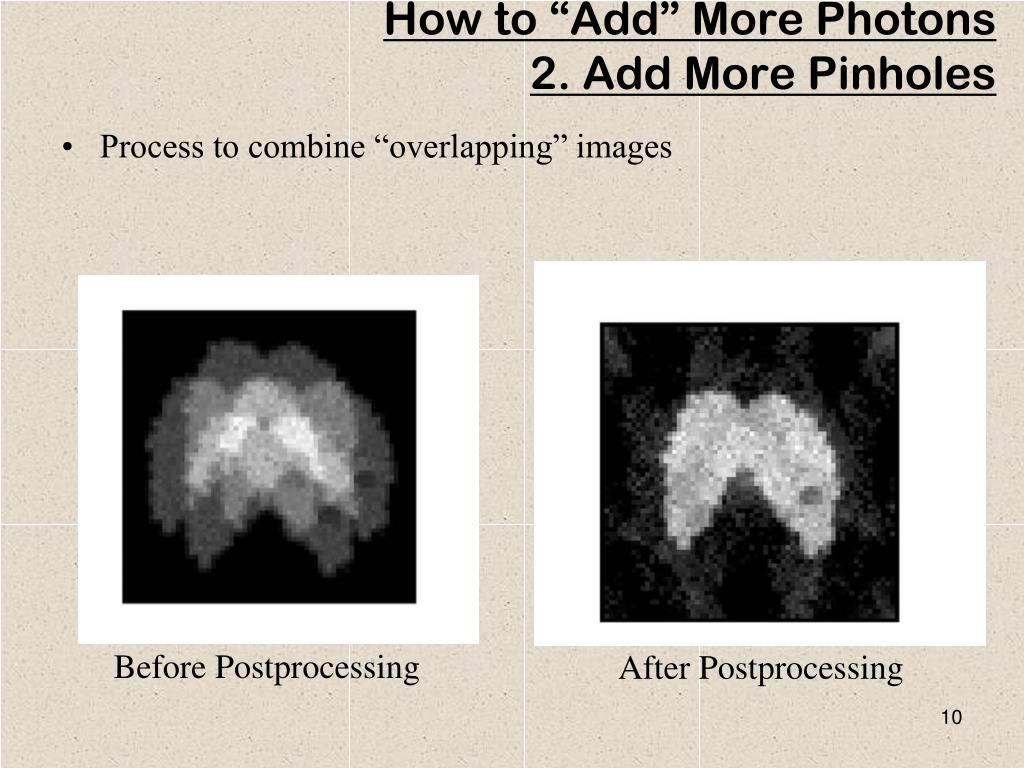 How to “Add” More Photons
2. Add More Pinholes

• Process to combine “overlapping” images

Before Postprocessing

After Postprocessing

10